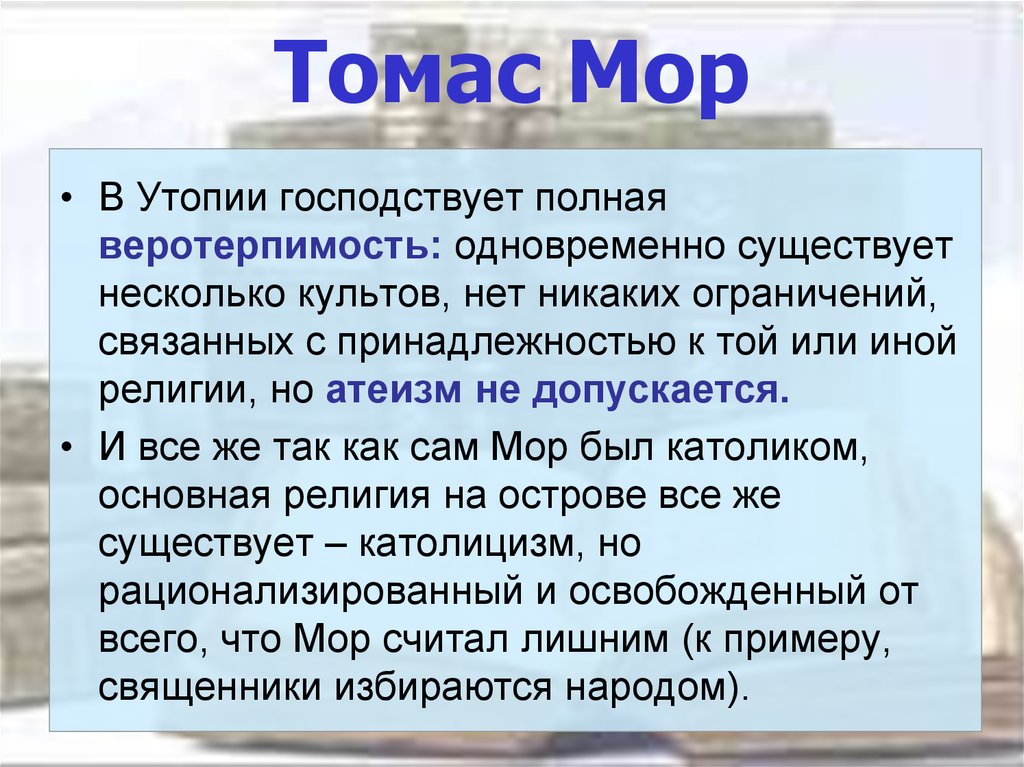 Томас Мор

• В Утопии господствует полная веротерпимость: одновременно существует несколько культов, нет никаких ограничений, связанных с принадлежностью к той или иной религии, но атеизм не допускается.

• И все же так как сам Мор был католиком, основная религия на острове все же существует – католицизм, но рационализированный и освобожденный от всего, что Мор считал лишним (к примеру, священники избираются народом).